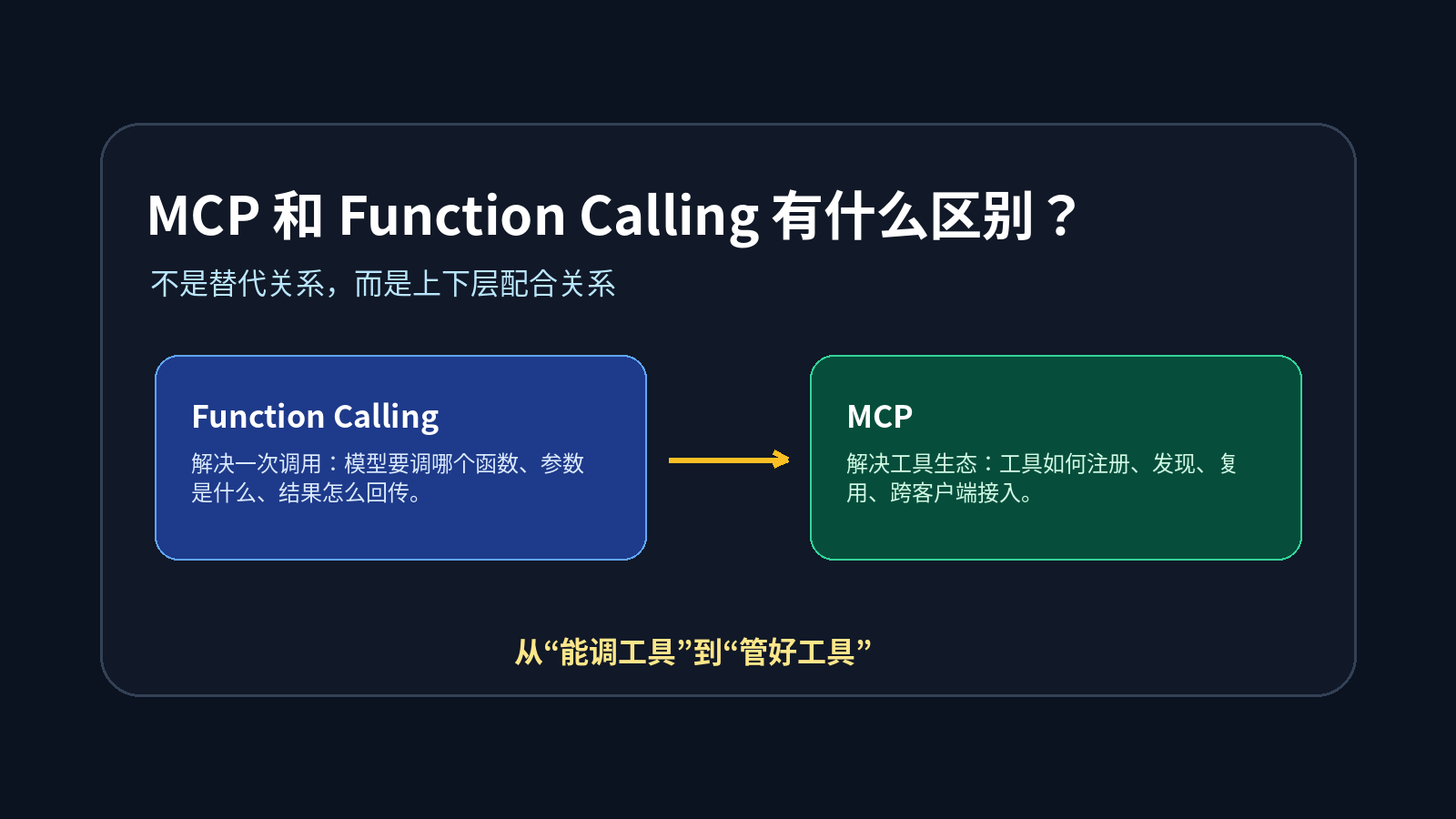 MCP 和 Function Calling 有什么区别？

不是替代关系，而是上下层配合关系

Function Calling

解决一次调用：模型要调哪个函数、参数是什么、结果怎么回传。

MCP

解决工具生态：工具如何注册、发现、复用、跨客户端接入。

从“能调工具”到“管好工具”